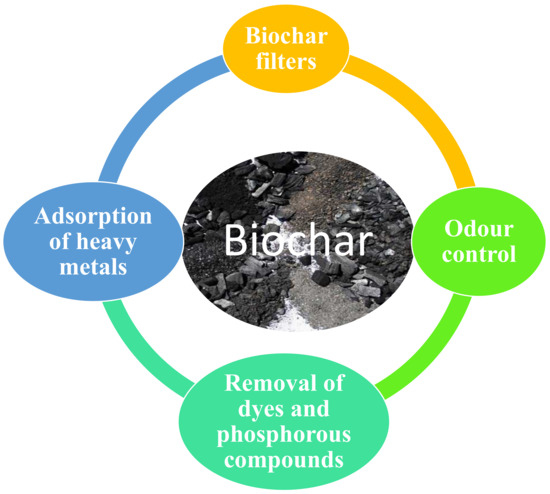 Biochar filters

Adsorption of heavy metals

Biochar

Odour control

Removal of dyes and phosphorous compounds